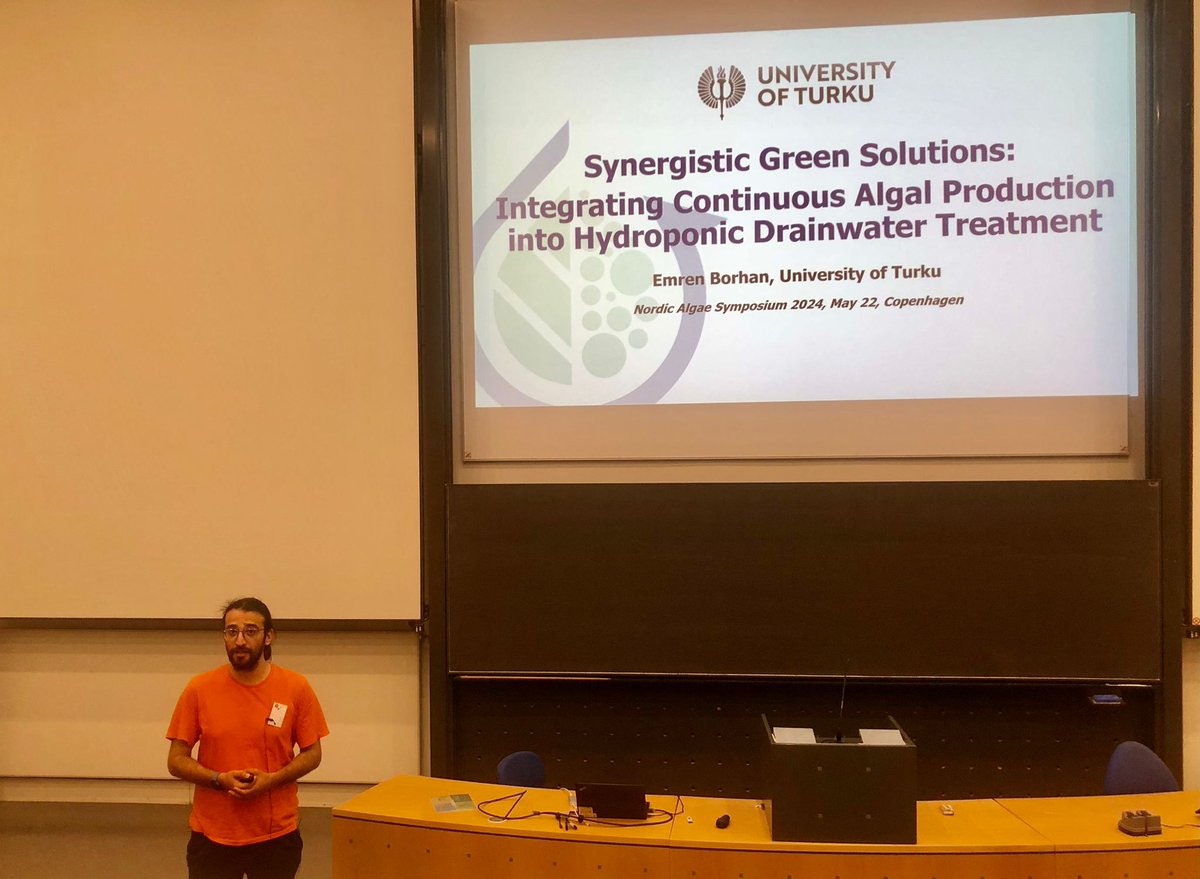 UNIVERSITY OF TURKU

Synergistic Green Solutions: Integrating Continuous Algal Production into Hydroponic Drainwater Treatment

Emren Borhan, University of Turku

Nordic Algae Symposium 2024, May 22, Copenhagen